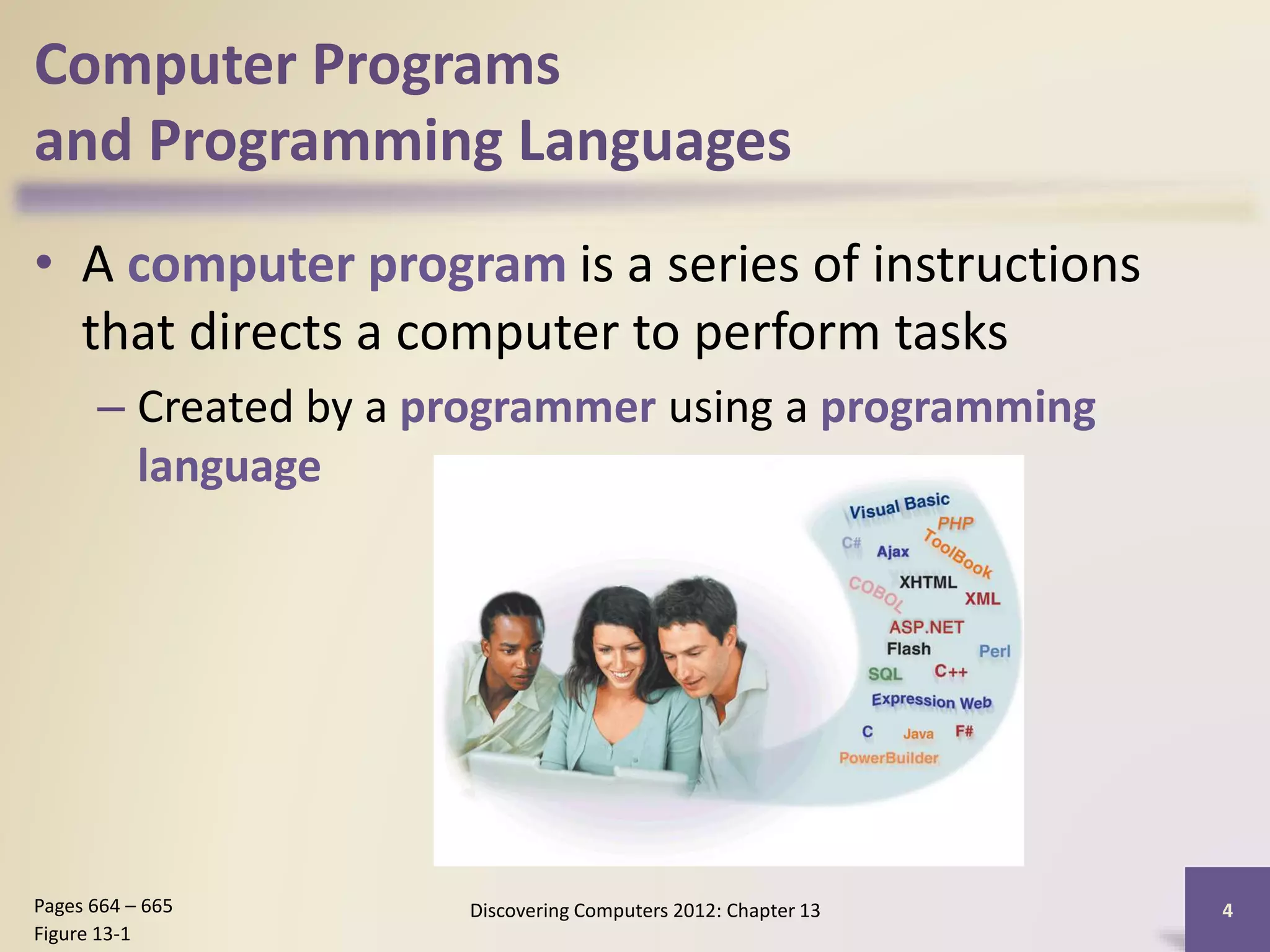 Computer Programs and Programming Languages

• A computer program is a series of instructions that directs a computer to perform tasks

– Created by a programmer using a programming language

Visual Basic
PHP
C#
Ajax
ToolBook
COBOL
XHTML
XML
ASP.NET
Flash
Perl
SQL
C++
Expression Web
C
Java
F#
PowerBuilder

Pages 664 – 665
Figure 13-1

Discovering Computers 2012: Chapter 13

4